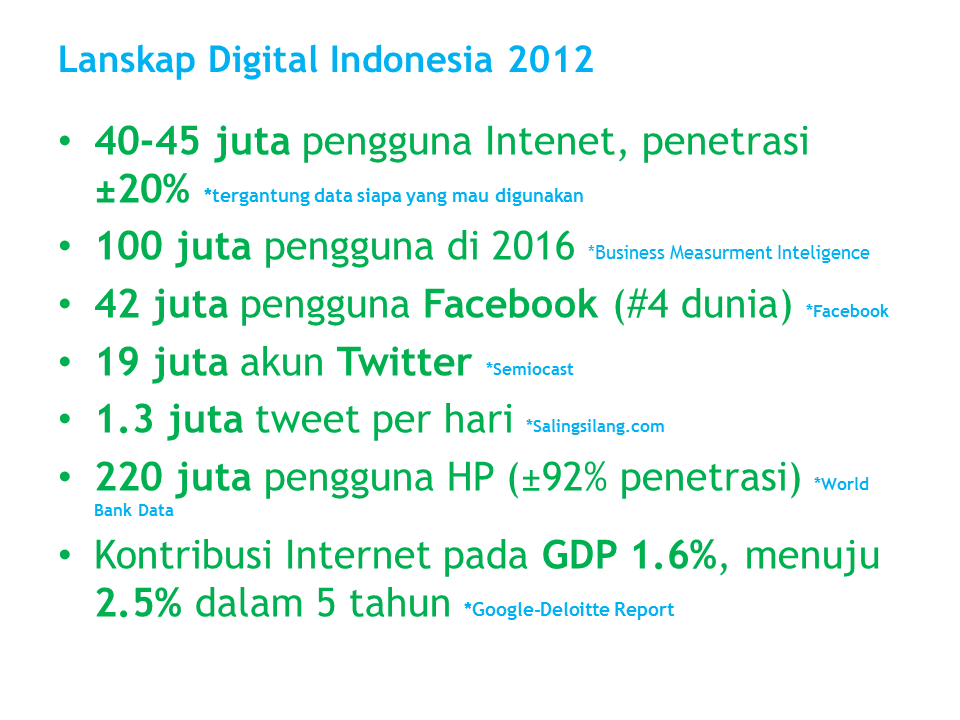 Lanskap Digital Indonesia 2012

• 40-45 juta pengguna Intenet, penetrasi ±20% *tergantung data siapa yang mau digunakan
• 100 juta pengguna di 2016 *Business Measurment Inteligence
• 42 juta pengguna Facebook (#4 dunia) *Facebook
• 19 juta akun Twitter *Semiocast
• 1.3 juta tweet per hari *Salingsilang.com
• 220 juta pengguna HP (±92% penetrasi) *World Bank Data
• Kontribusi Internet pada GDP 1.6%, menuju 2.5% dalam 5 tahun *Google-Deloitte Report